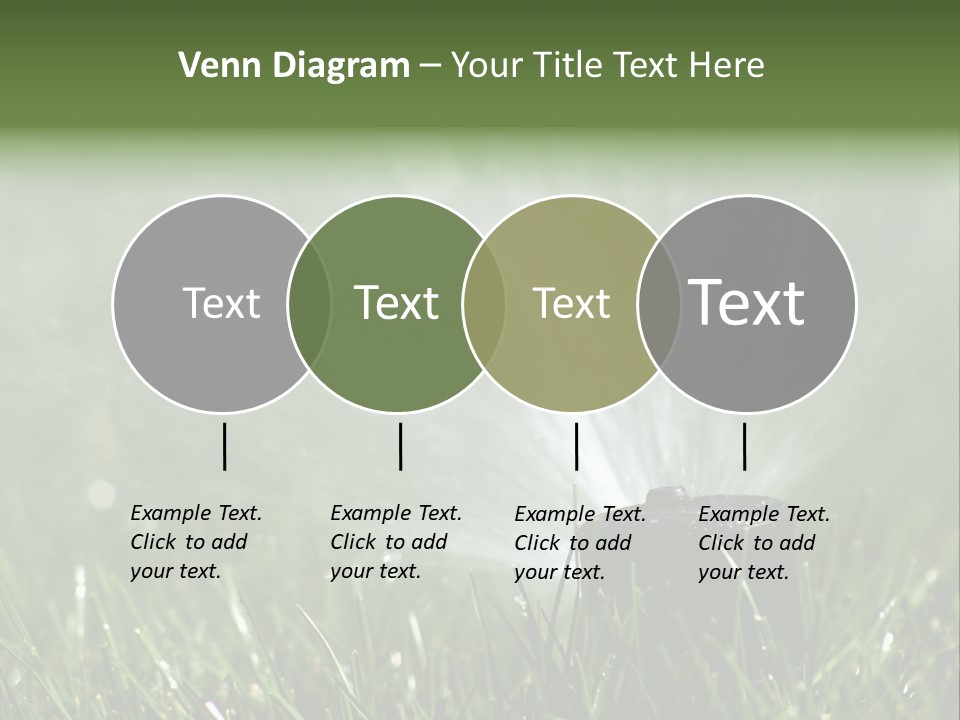 Venn Diagram – Your Title Text Here

Text

Text

Text

Text

Example Text. Click to add your text.

Example Text. Click to add your text.

Example Text. Click to add your text.

Example Text. Click to add your text.